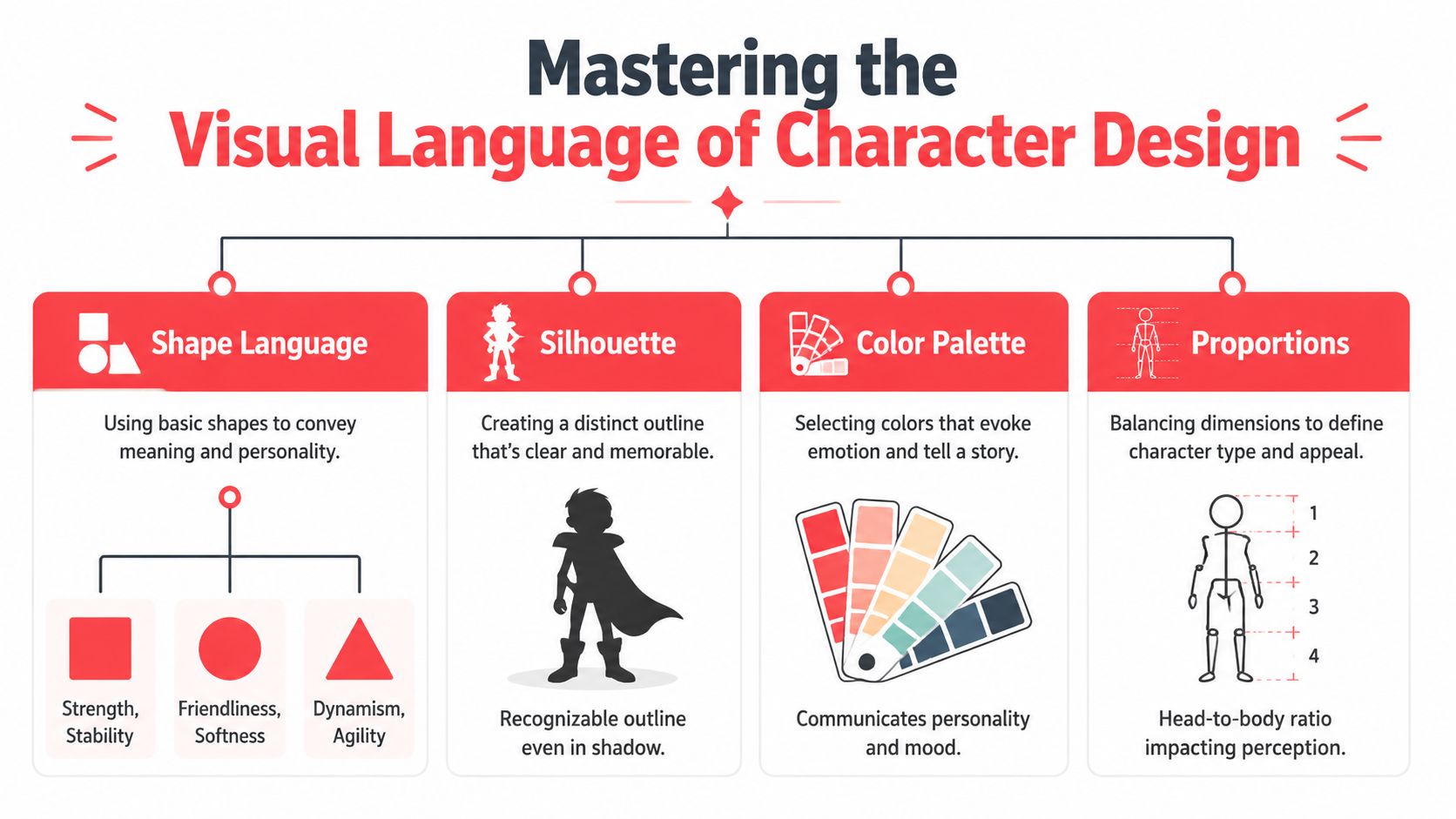 Mastering the
Visual Language of Character Design

Shape Language

Using basic shapes to convey meaning and personality.

Strength, Stability

Friendliness, Softness

Dynamism, Agility

Silhouette

Creating a distinct outline that's clear and memorable.

Recognizable outline even in shadow.

Color Palette

Selecting colors that evoke emotion and tell a story.

Communicates personality and mood.

Proportions

Balancing dimensions to define character type and appeal.

1
2
3
4

Head-to-body ratio impacting perception.